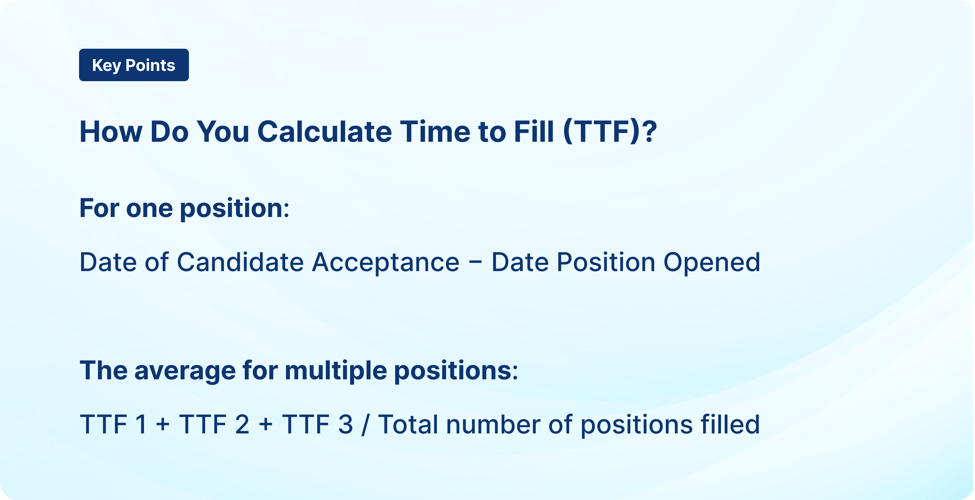 Key Points

How Do You Calculate Time to Fill (TTF)?

For one position:

Date of Candidate Acceptance − Date Position Opened

The average for multiple positions:

TTF 1 + TTF 2 + TTF 3 / Total number of positions filled